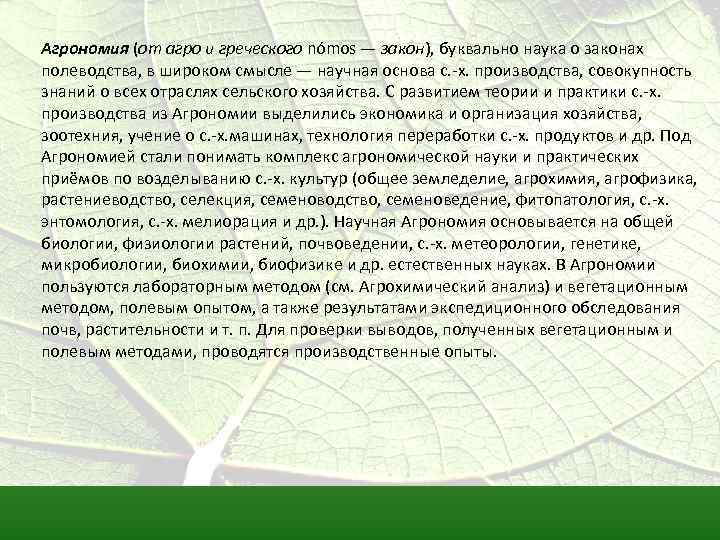 Агрономия (от агро и греческого nómos — закон), буквально наука о законах полеводства, в широком смысле — научная основа с.-х. производства, совокупность знаний о всех отраслях сельского хозяйства. С развитием теории и практики с.-х. производства из Агрономии выделились экономика и организация хозяйства, зоотехния, учение о с.-х.машинах, технология переработки с.-х. продуктов и др. Под Агрономией стали понимать комплекс агрономической науки и практических приёмов по возделыванию с.-х. культур (общее земледелие, агрохимия, агрофизика, растениеводство, селекция, семеноводство, семеноведение, фитопатология, с.-х. энтомология, с.-х. мелиорация и др.). Научная Агрономия основывается на общей биологии, физиологии растений, почвоведении, с.-х. метеорологии, генетике, микробиологии, биохимии, биофизике и др. естественных науках. В Агрономии пользуются лабораторным методом (см. Агрохимический анализ) и вегетационным методом, полевым опытом, а также результатами экспедиционного обследования почв, растительности и т. п. Для проверки выводов, полученных вегетационным и полевым методами, проводятся производственные опыты.